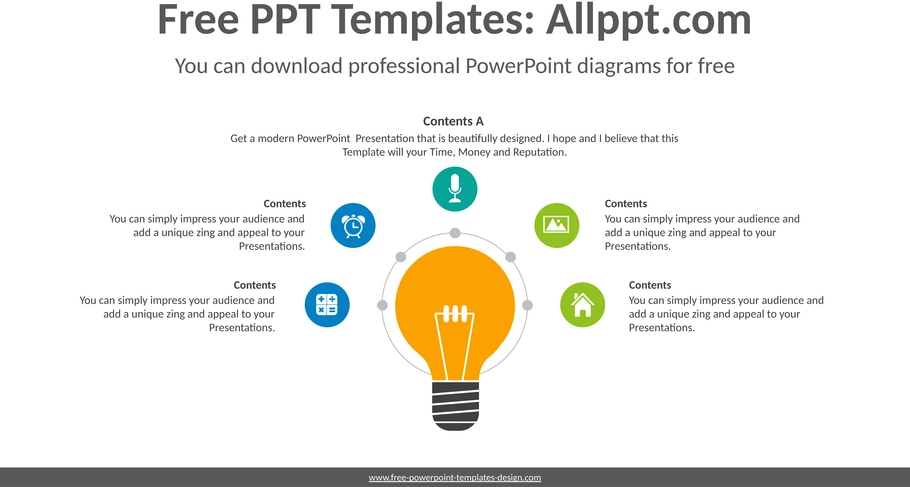 Free PPT Templates: Allppt.com

You can download professional PowerPoint diagrams for free

Contents A
Get a modern PowerPoint Presentation that is beautifully designed. I hope and I believe that this Template will your Time, Money and Reputation.

Contents
You can simply impress your audience and add a unique zing and appeal to your Presentations.

Contents
You can simply impress your audience and add a unique zing and appeal to your Presentations.

Contents
You can simply impress your audience and add a unique zing and appeal to your Presentations.

Contents
You can simply impress your audience and add a unique zing and appeal to your Presentations.

www.free-powerpoint-templates-design.com